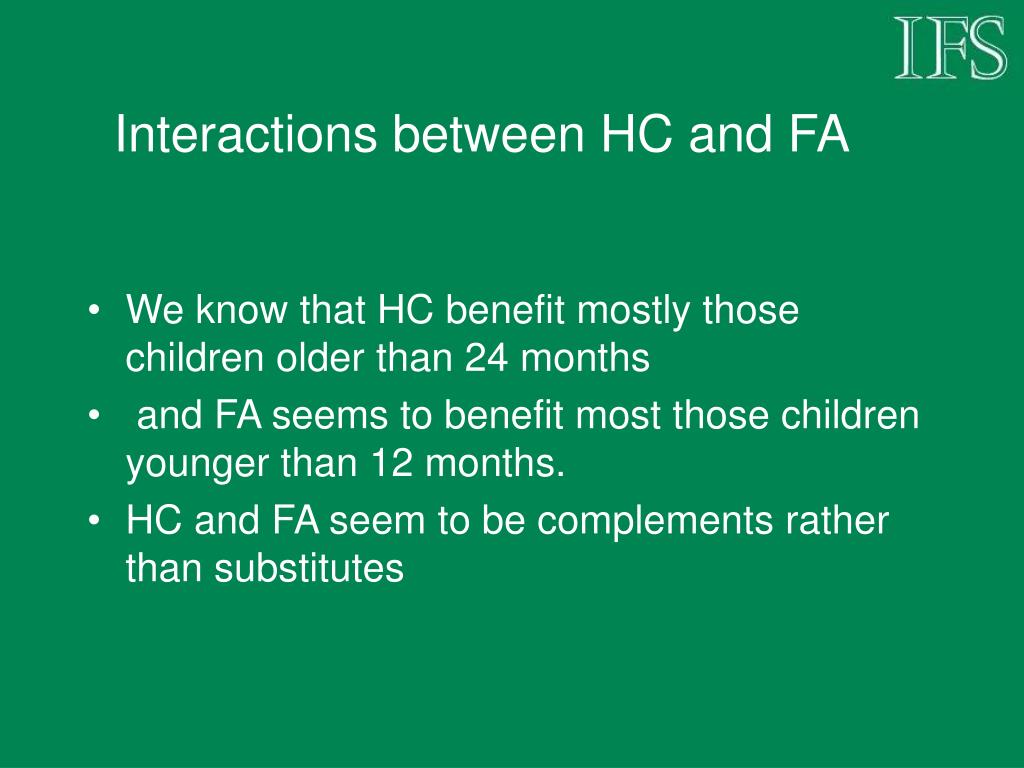 IFS

Interactions between HC and FA

• We know that HC benefit mostly those children older than 24 months
• and FA seems to benefit most those children younger than 12 months.
• HC and FA seem to be complements rather than substitutes